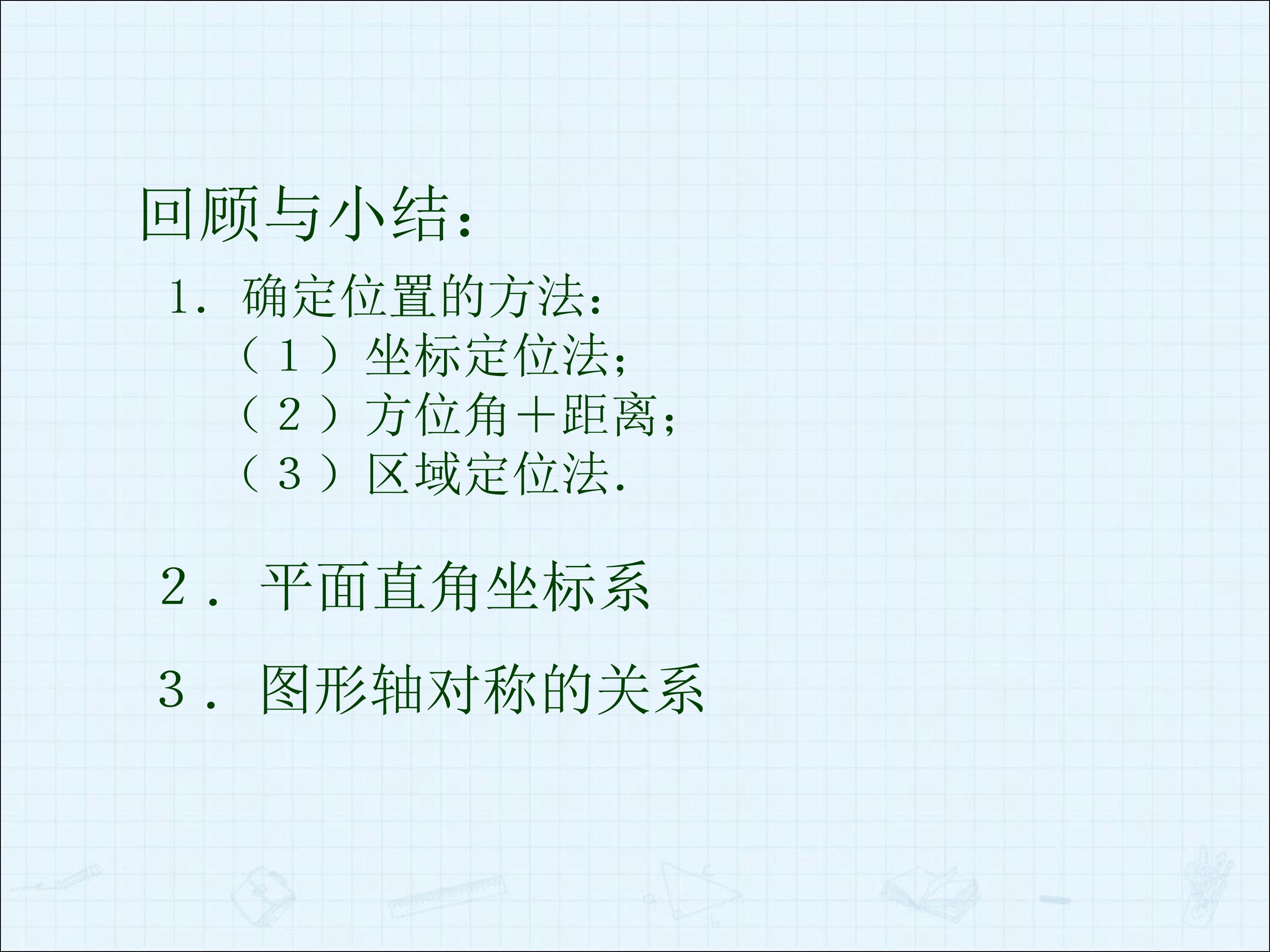 回顾与小结：

1.确定位置的方法：
（1）坐标定位法；
（2）方位角+距离；
（3）区域定位法.

2.平面直角坐标系

3.图形轴对称的关系